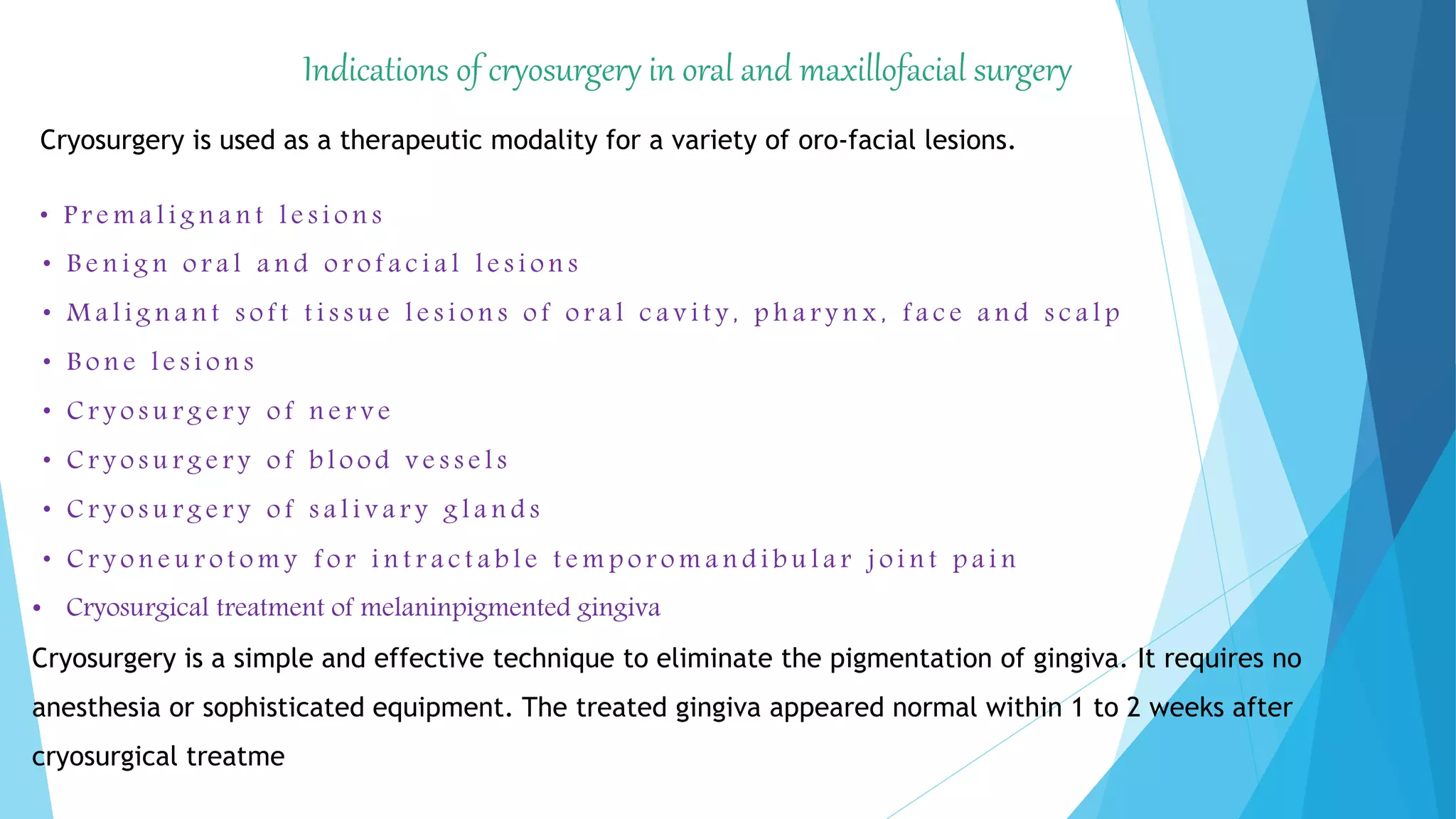 Indications of cryosurgery in oral and maxillofacial surgery

Cryosurgery is used as a therapeutic modality for a variety of oro-facial lesions.

• Premalignant lesions
• Benign oral and orofacial lesions
• Malignant soft tissue lesions of oral cavity, pharynx, face and scalp
• Bone lesions
• Cryosurgery of nerve
• Cryosurgery of blood vessels
• Cryosurgery of salivary glands
• Cryoneurotomy for intractable temporomandibular joint pain
• Cryosurgical treatment of melaninpigmented gingiva

Cryosurgery is a simple and effective technique to eliminate the pigmentation of gingiva. It requires no anesthesia or sophisticated equipment. The treated gingiva appeared normal within 1 to 2 weeks after cryosurgical treatme